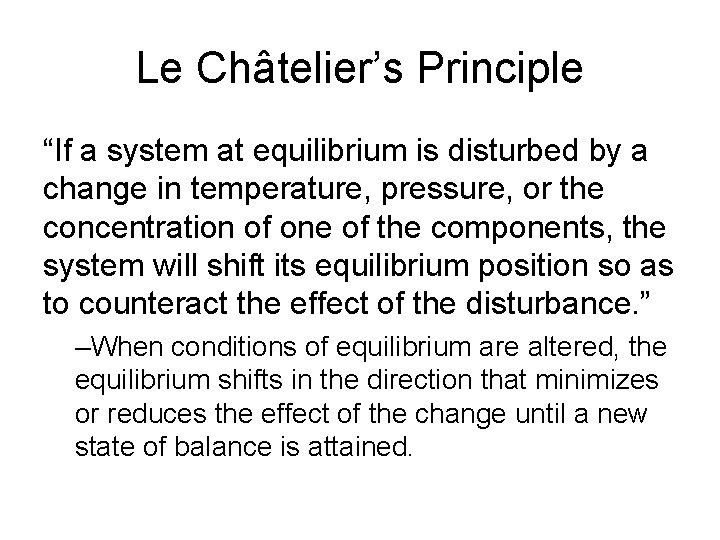 Le Châtelier’s Principle

“If a system at equilibrium is disturbed by a change in temperature, pressure, or the concentration of one of the components, the system will shift its equilibrium position so as to counteract the effect of the disturbance.”

–When conditions of equilibrium are altered, the equilibrium shifts in the direction that minimizes or reduces the effect of the change until a new state of balance is attained.